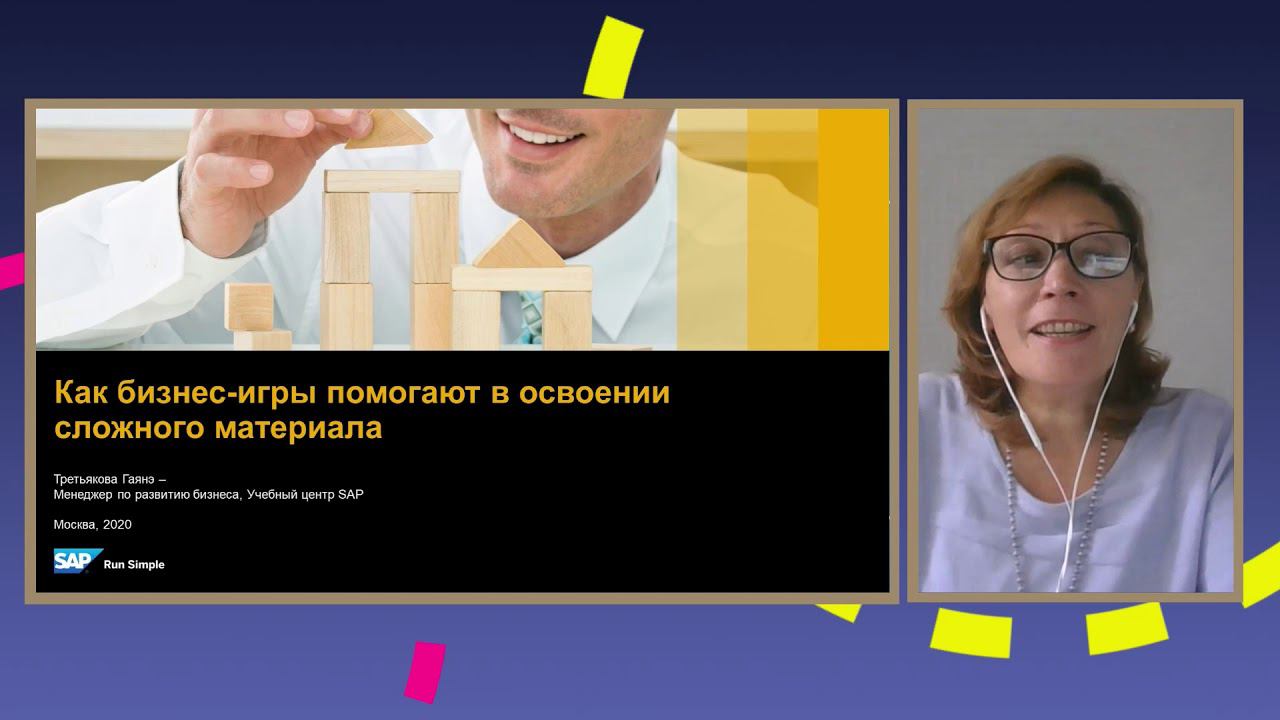 Как бизнес-игры помогают в освоении сложного материала

Третьякова Гаянэ –
Менеджер по развитию бизнеса, Учебный центр SAP

Москва, 2020

SAP Run Simple